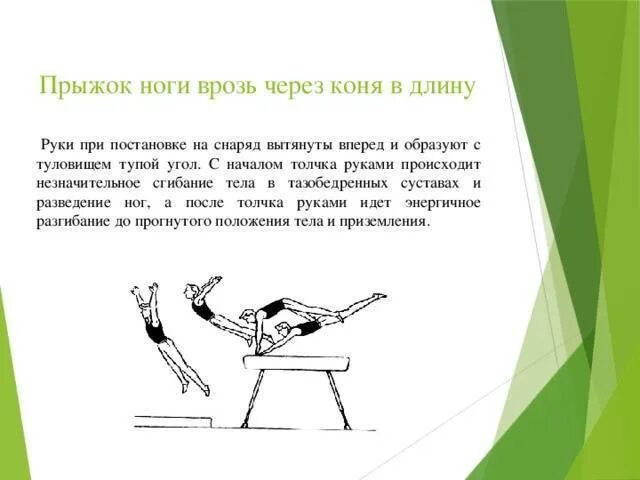 Прыжок ноги врозь через коня в длину

Руки при постановке на снаряд вытянуты вперед и образуют с туловищем тупой угол. С началом толчка руками происходит незначительное сгибание тела в тазобедренных суставах и разведение ног, а после толчка руками идет энергичное разгибание до прогнутого положения тела и приземления.